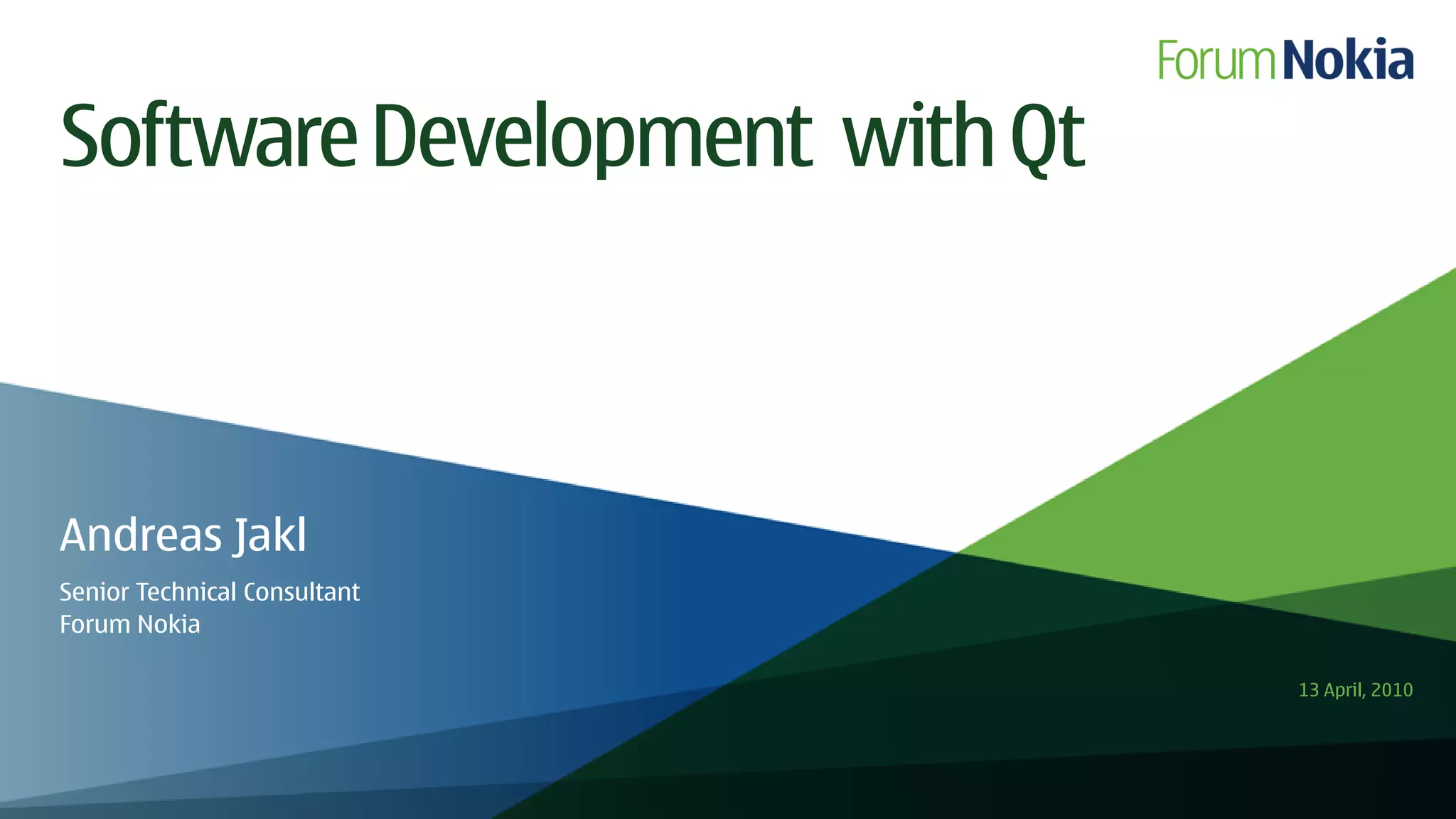 Forum Nokia

Software Development with Qt

Andreas Jakl

Senior Technical Consultant
Forum Nokia

13 April, 2010